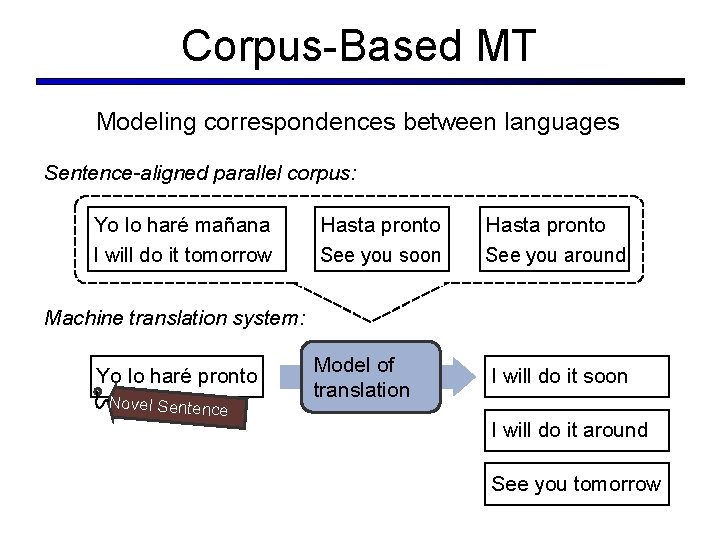 Corpus-Based MT

Modeling correspondences between languages

Sentence-aligned parallel corpus:

Yo lo haré mañana
I will do it tomorrow

Hasta pronto
See you soon

Hasta pronto
See you around

Machine translation system:

Yo lo haré pronto

Novel Sentence

Model of translation

I will do it soon

I will do it around

See you tomorrow